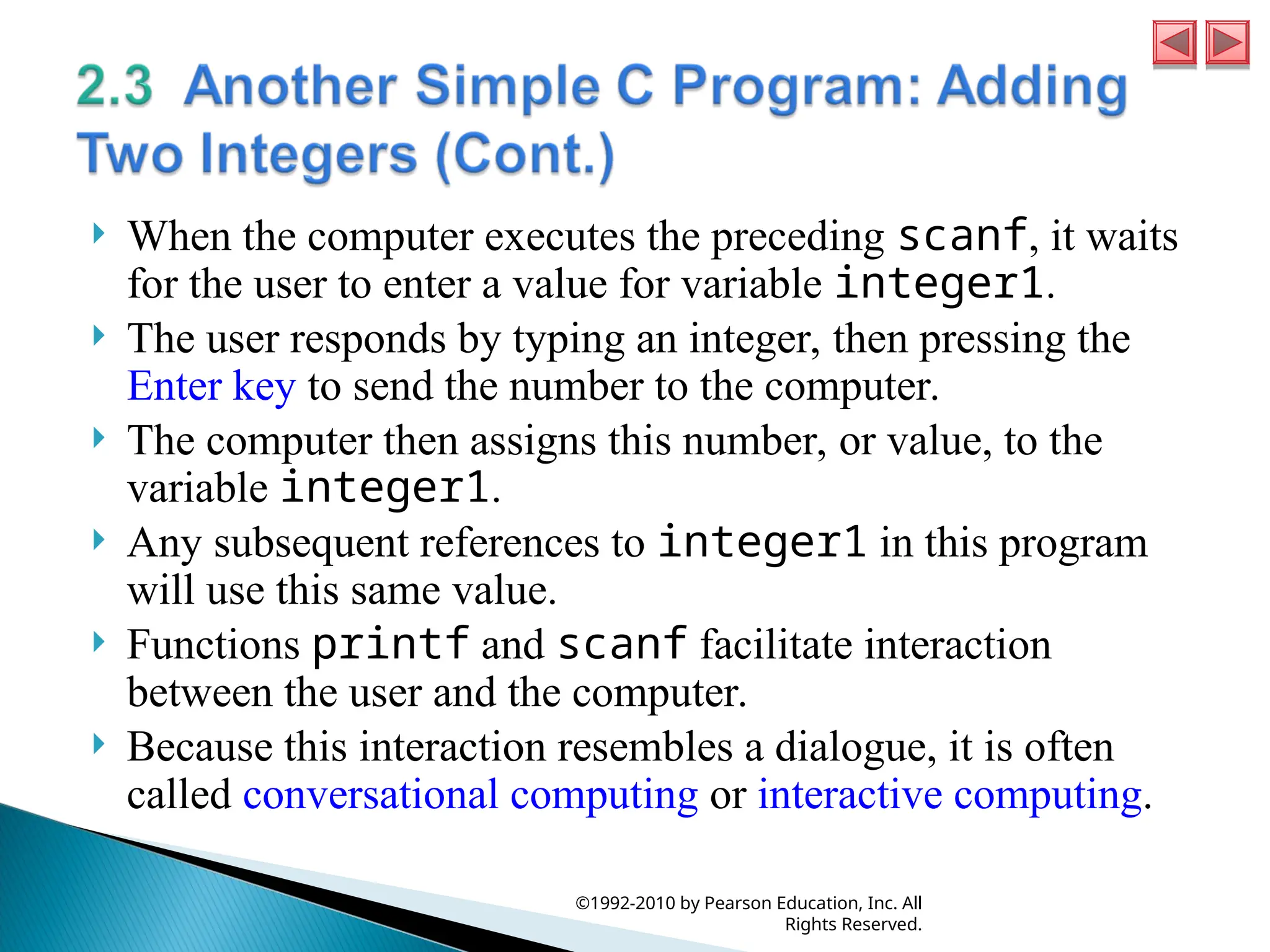 2.3 Another Simple C Program: Adding Two Integers (Cont.)

When the computer executes the preceding scanf, it waits for the user to enter a value for variable integer1.

The user responds by typing an integer, then pressing the Enter key to send the number to the computer.

The computer then assigns this number, or value, to the variable integer1.

Any subsequent references to integer1 in this program will use this same value.

Functions printf and scanf facilitate interaction between the user and the computer.

Because this interaction resembles a dialogue, it is often called conversational computing or interactive computing.

©1992-2010 by Pearson Education, Inc. All Rights Reserved.